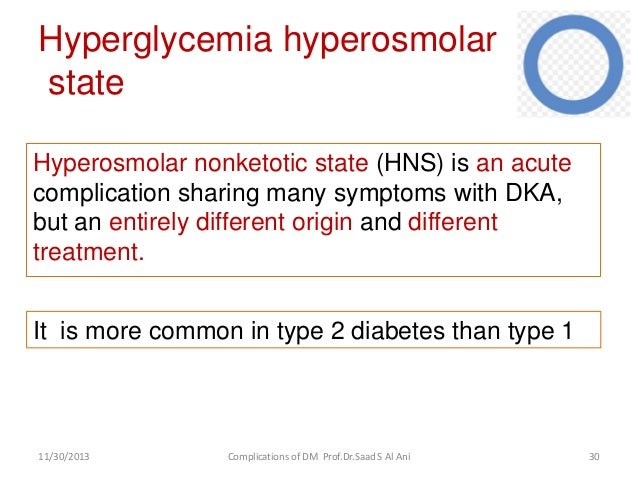 Hyperglycemia hyperosmolar state

Hyperosmolar nonketotic state (HNS) is an acute complication sharing many symptoms with DKA, but an entirely different origin and different treatment.

It is more common in type 2 diabetes than type 1

11/30/2013

Complications of DM Prof.Dr.Saad S Al Ani

30